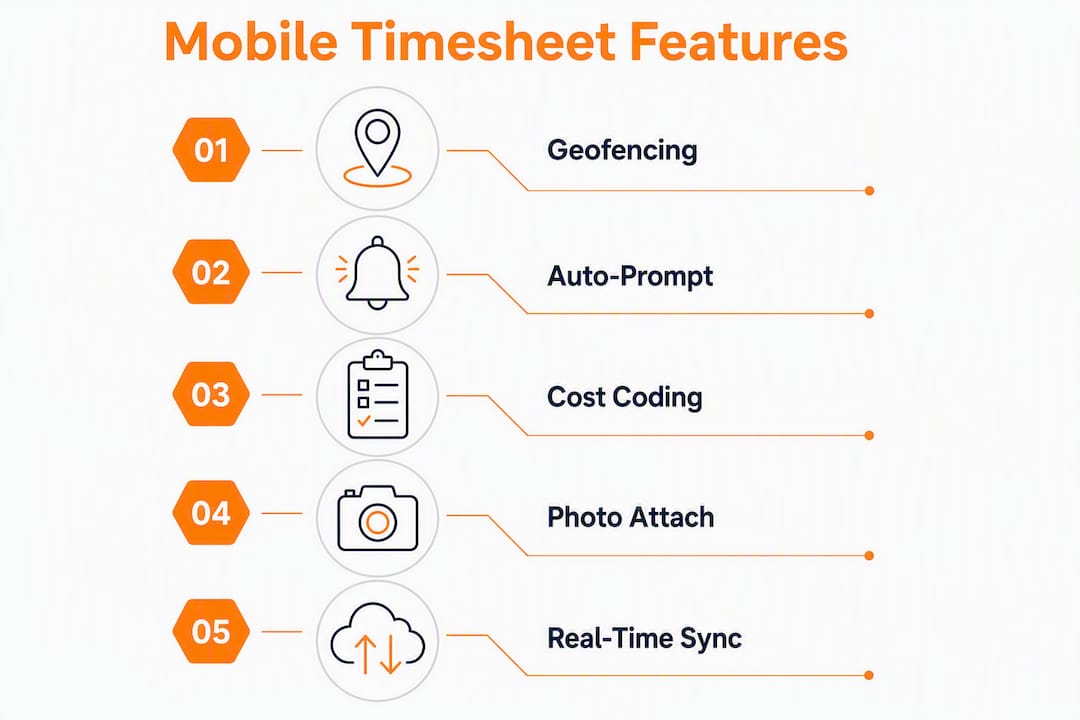 Mobile Timesheet Features

01

Geofencing

02

Auto-Prompt

03

Cost Coding

04

Photo Attach

05

Real-Time Sync